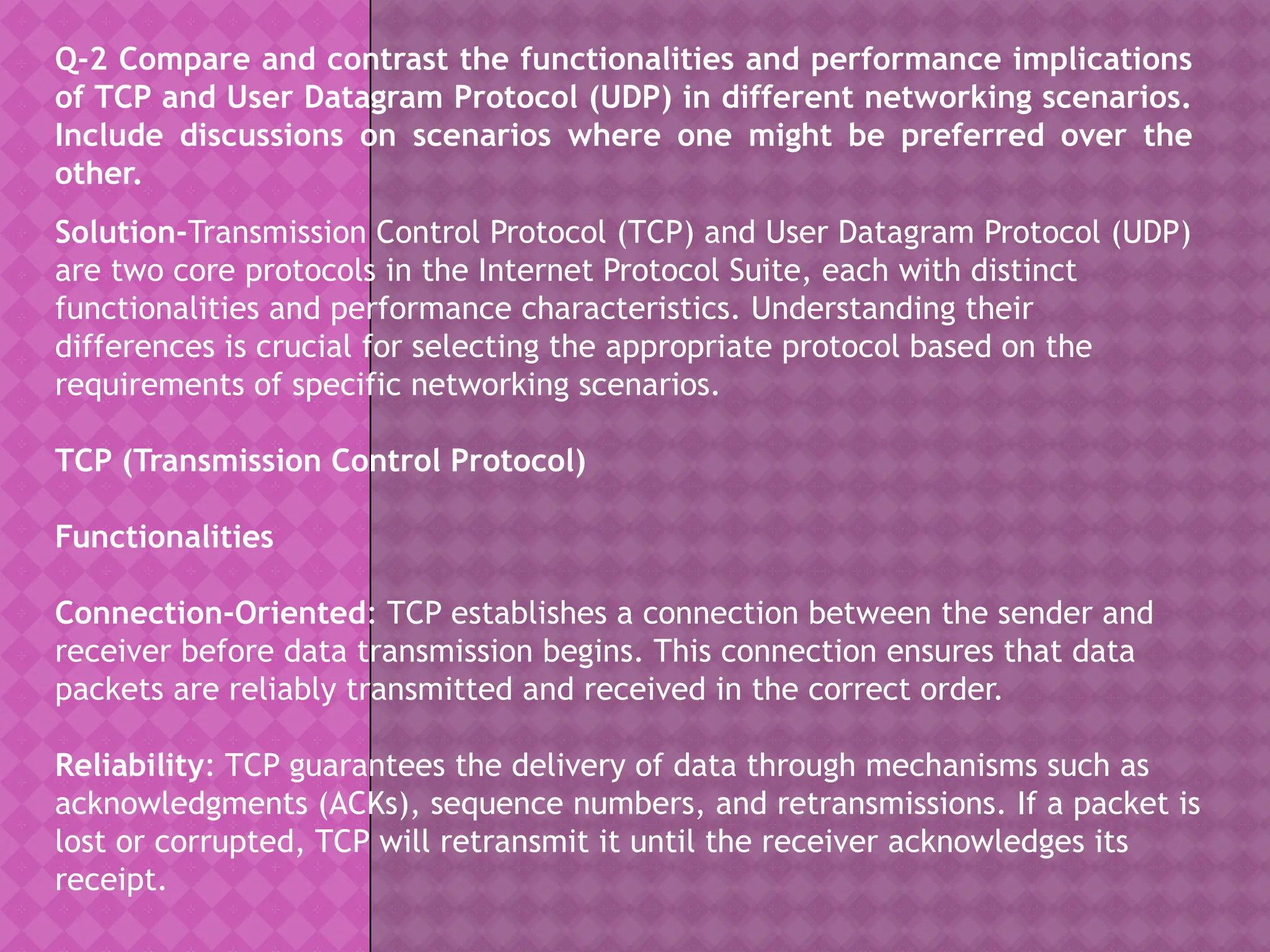 Q-2 Compare and contrast the functionalities and performance implications of TCP and User Datagram Protocol (UDP) in different networking scenarios. Include discussions on scenarios where one might be preferred over the other.

Solution-Transmission Control Protocol (TCP) and User Datagram Protocol (UDP) are two core protocols in the Internet Protocol Suite, each with distinct functionalities and performance characteristics. Understanding their differences is crucial for selecting the appropriate protocol based on the requirements of specific networking scenarios.

TCP (Transmission Control Protocol)

Functionalities

Connection-Oriented: TCP establishes a connection between the sender and receiver before data transmission begins. This connection ensures that data packets are reliably transmitted and received in the correct order.

Reliability: TCP guarantees the delivery of data through mechanisms such as acknowledgments (ACKs), sequence numbers, and retransmissions. If a packet is lost or corrupted, TCP will retransmit it until the receiver acknowledges its receipt.